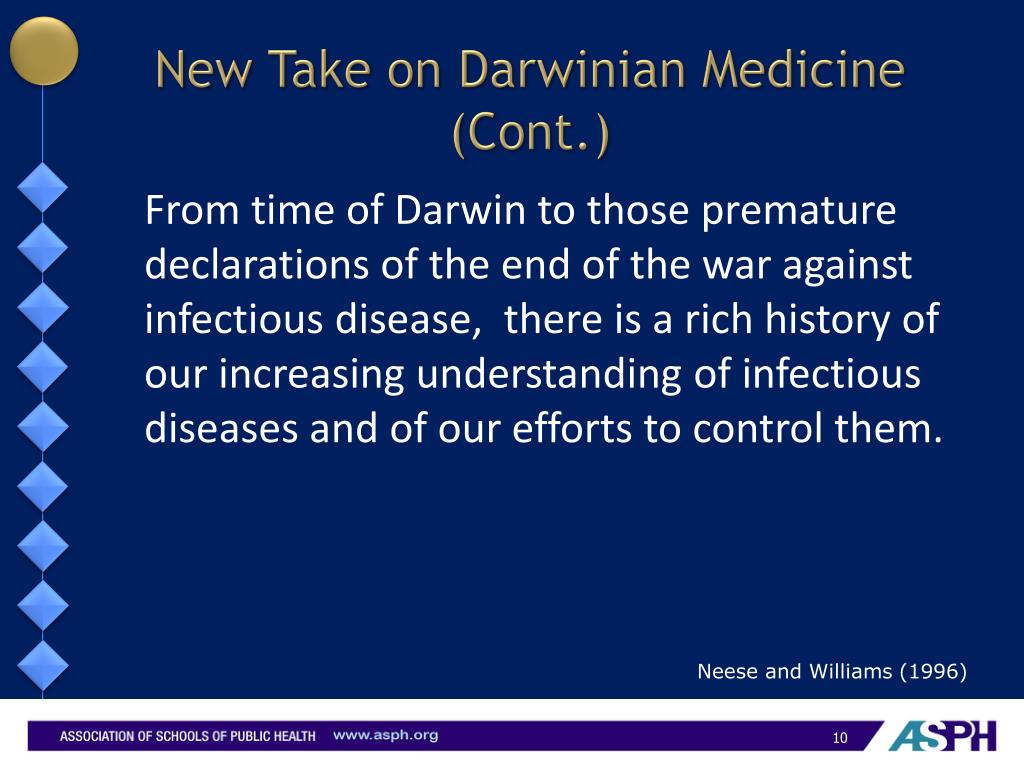 New Take on Darwinian Medicine (Cont.)

From time of Darwin to those premature declarations of the end of the war against infectious disease, there is a rich history of our increasing understanding of infectious diseases and of our efforts to control them.

Neese and Williams (1996)

ASSOCIATION OF SCHOOLS OF PUBLIC HEALTH www.asph.org

10

ASPH